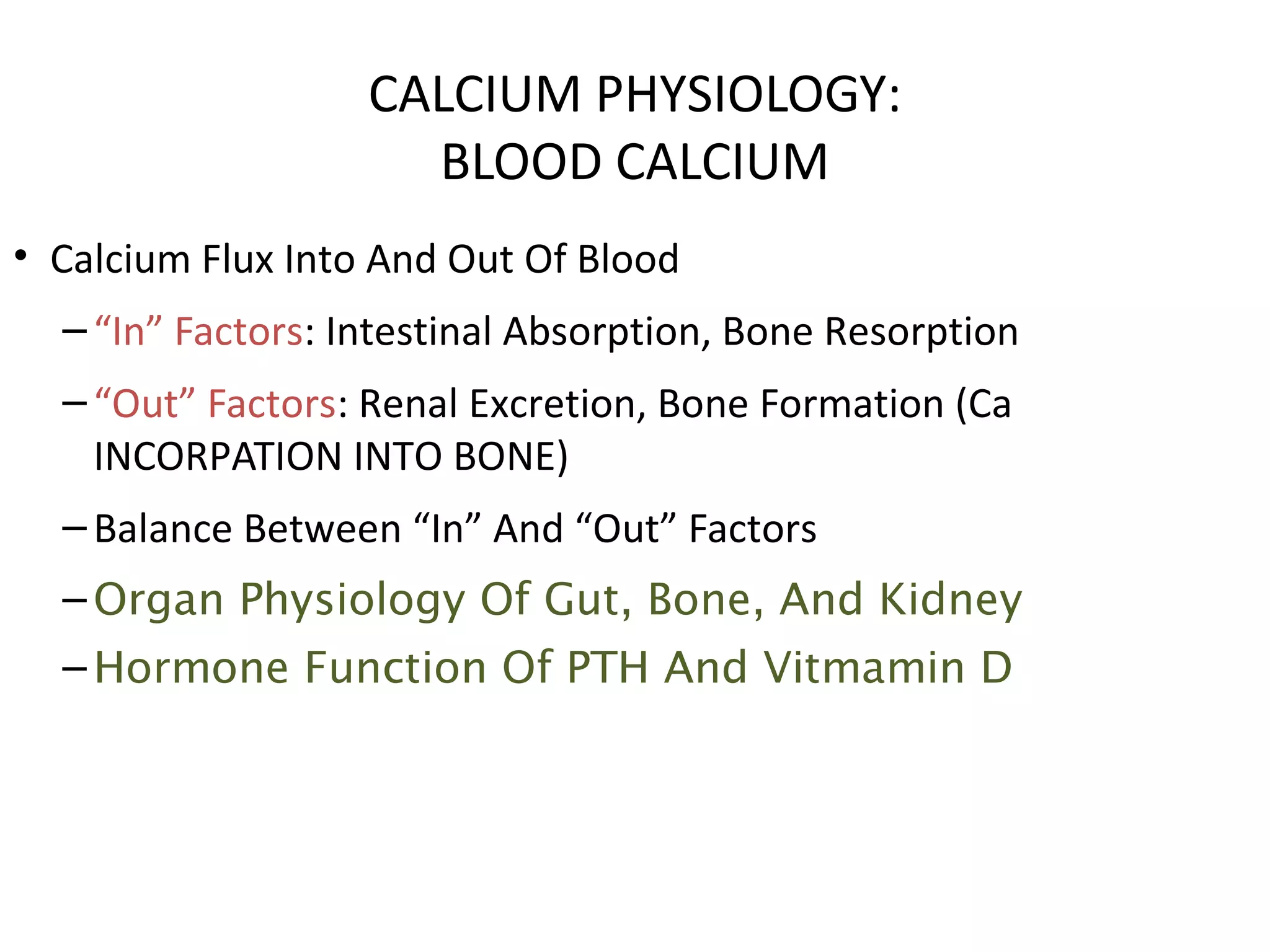 CALCIUM PHYSIOLOGY:
BLOOD CALCIUM

• Calcium Flux Into And Out Of Blood
– “In” Factors: Intestinal Absorption, Bone Resorption
– “Out” Factors: Renal Excretion, Bone Formation (Ca INCORPATION INTO BONE)
– Balance Between “In” And “Out” Factors
– Organ Physiology Of Gut, Bone, And Kidney
– Hormone Function Of PTH And Vitmamin D